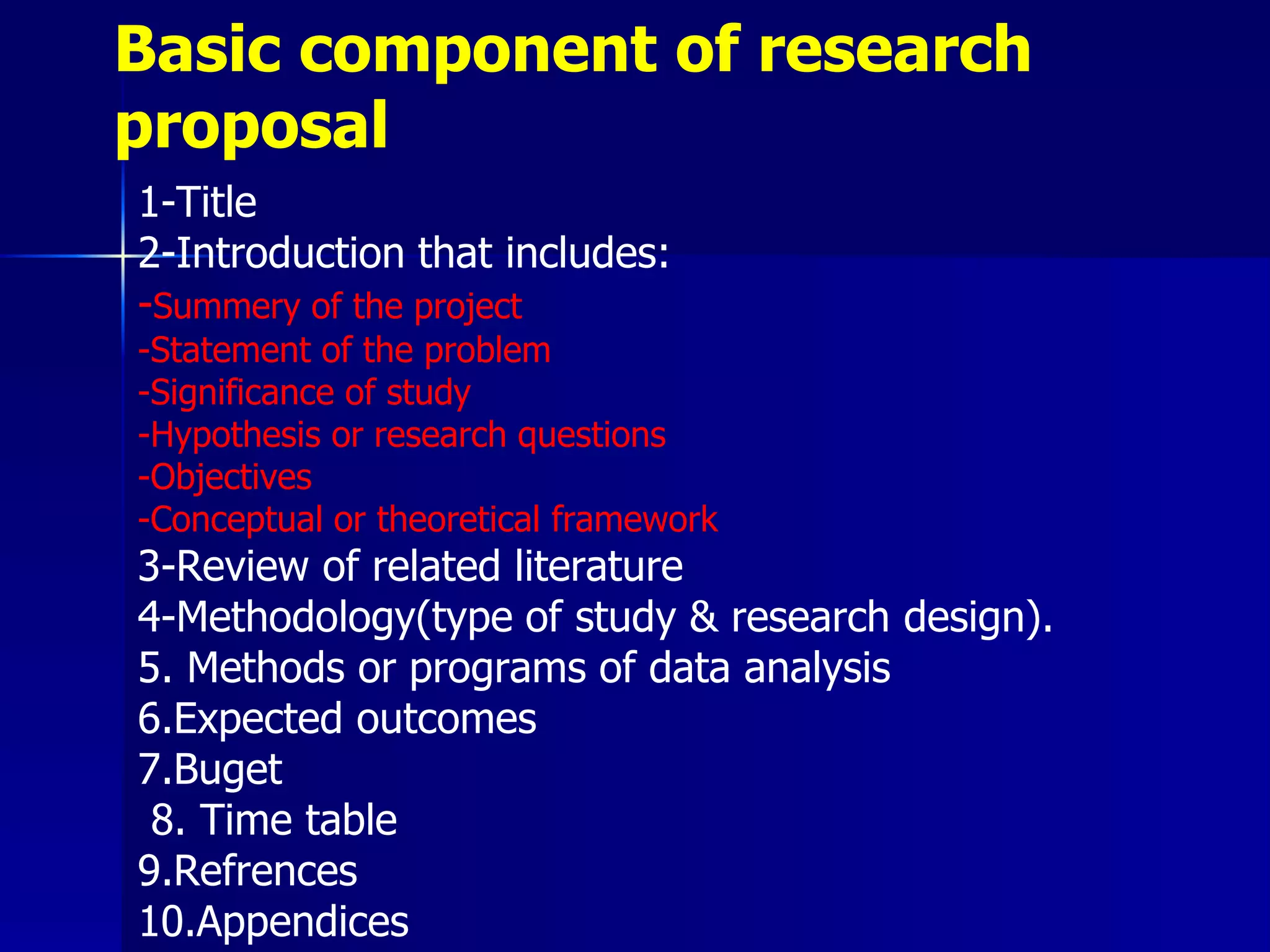 Basic component of research proposal

1-Title
2-Introduction that includes:
-Summery of the project
-Statement of the problem
-Significance of study
-Hypothesis or research questions
-Objectives
-Conceptual or theoretical framework
3-Review of related literature
4-Methodology(type of study & research design).
5. Methods or programs of data analysis
6.Expected outcomes
7.Buget
8. Time table
9.Refrences
10.Appendices